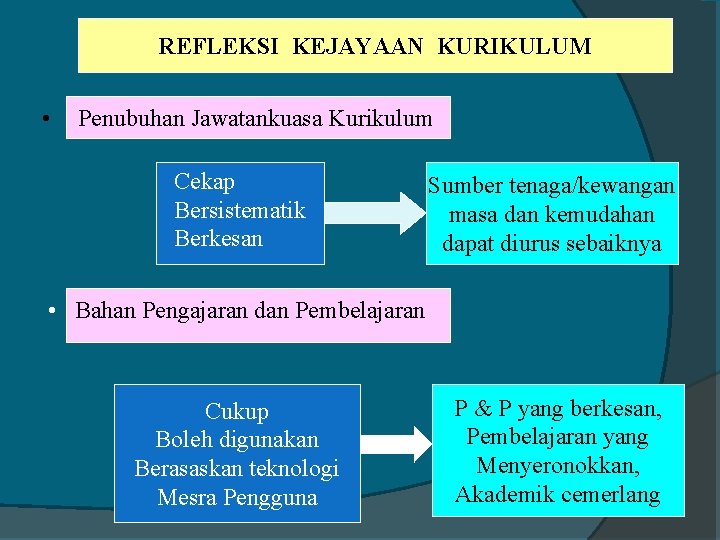 REFLEKSI KEJAYAAN KURIKULUM

• Penubuhan Jawatankuasa Kurikulum

Cekap
Bersistematik
Berkesan

Sumber tenaga/kewangan masa dan kemudahan dapat diurus sebaiknya

• Bahan Pengajaran dan Pembelajaran

Cukup
Boleh digunakan
Berasaskan teknologi
Mesra Pengguna

P & P yang berkesan, Pembelajaran yang Menyeronokkan, Akademik cemerlang